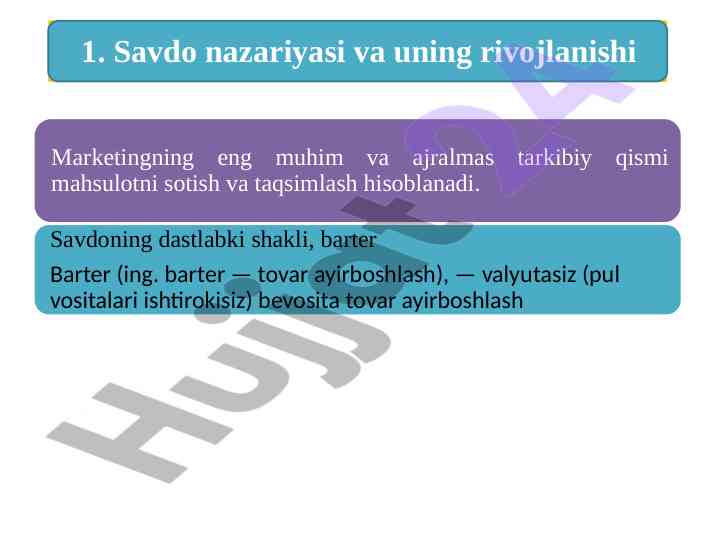 1. Savdo nazariyasi va uning rivojlanishi

Marketingning eng muhim va ajralmas tarkibiy qismi mahsulotni sotish va taqsimlash hisoblanadi.

Savdoning dastlabki shakli, barter

Barter (ing. barter — tovar ayirboshlash), — valyutasiz (pul vositalari ishtirokisiz) bevosita tovar ayirboshlash

Hujjat24